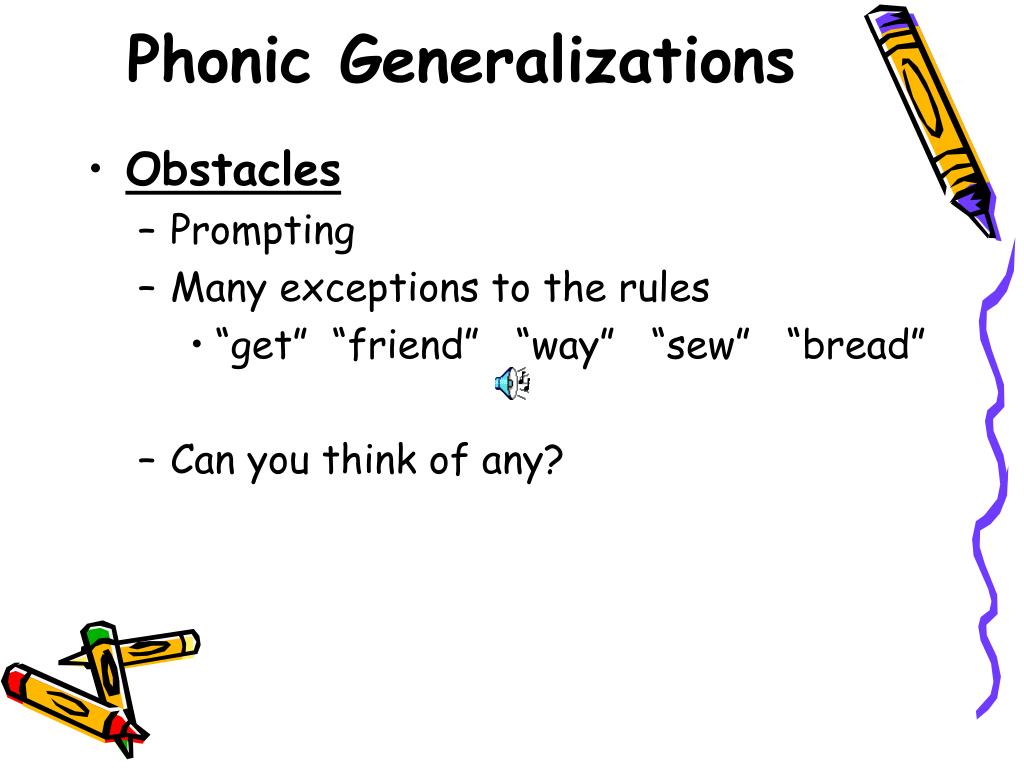 Phonic Generalizations

• Obstacles
– Prompting
– Many exceptions to the rules
• “get” “friend” “way” “sew” “bread”

– Can you think of any?